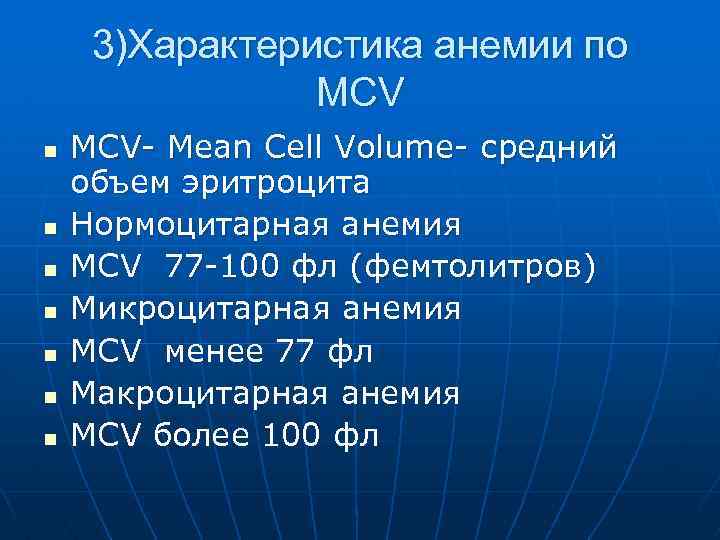 3)Характеристика анемии по MCV

- MCV- Mean Cell Volume- средний объем эритроцита
- Нормоцитарная анемия
- MCV 77-100 фл (фемтолитров)
- Микроцитарная анемия
- MCV менее 77 фл
- Макроцитарная анемия
- MCV более 100 фл